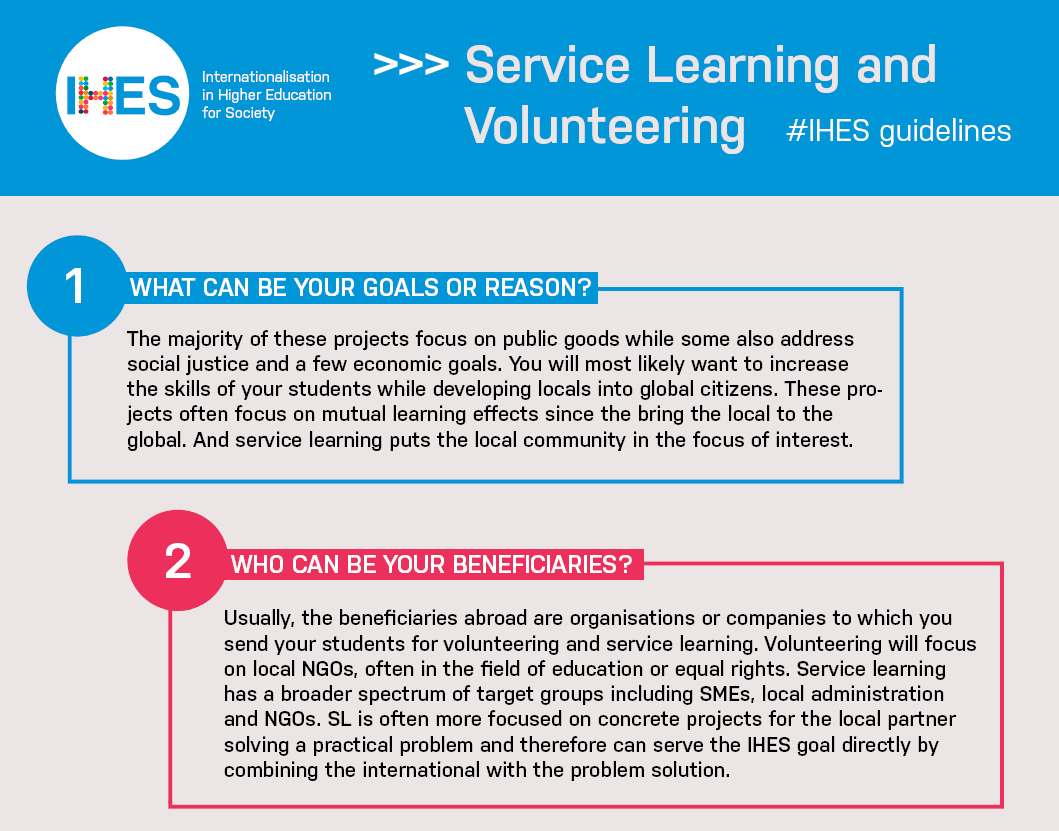 IHES

Internationalisation in Higher Education for Society

>>> Service Learning and Volunteering #IHES guidelines

1

WHAT CAN BE YOUR GOALS OR REASON?

The majority of these projects focus on public goods while some also address social justice and a few economic goals. You will most likely want to increase the skills of your students while developing locals into global citizens. These projects often focus on mutual learning effects since the bring the local to the global. And service learning puts the local community in the focus of interest.

2

WHO CAN BE YOUR BENEFICIARIES?

Usually, the beneficiaries abroad are organisations or companies to which you send your students for volunteering and service learning. Volunteering will focus on local NGOs, often in the field of education or equal rights. Service learning has a broader spectrum of target groups including SMEs, local administration and NGOs. SL is often more focused on concrete projects for the local partner solving a practical problem and therefore can serve the IHES goal directly by combining the international with the problem solution.